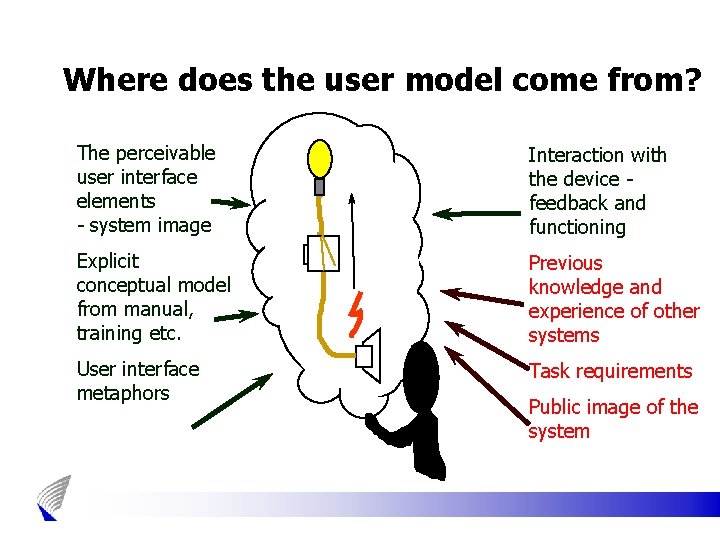 Where does the user model come from?

The perceivable user interface elements
- system image

Explicit conceptual model from manual, training etc.

User interface metaphors

Interaction with the device - feedback and functioning

Previous knowledge and experience of other systems

Task requirements

Public image of the system